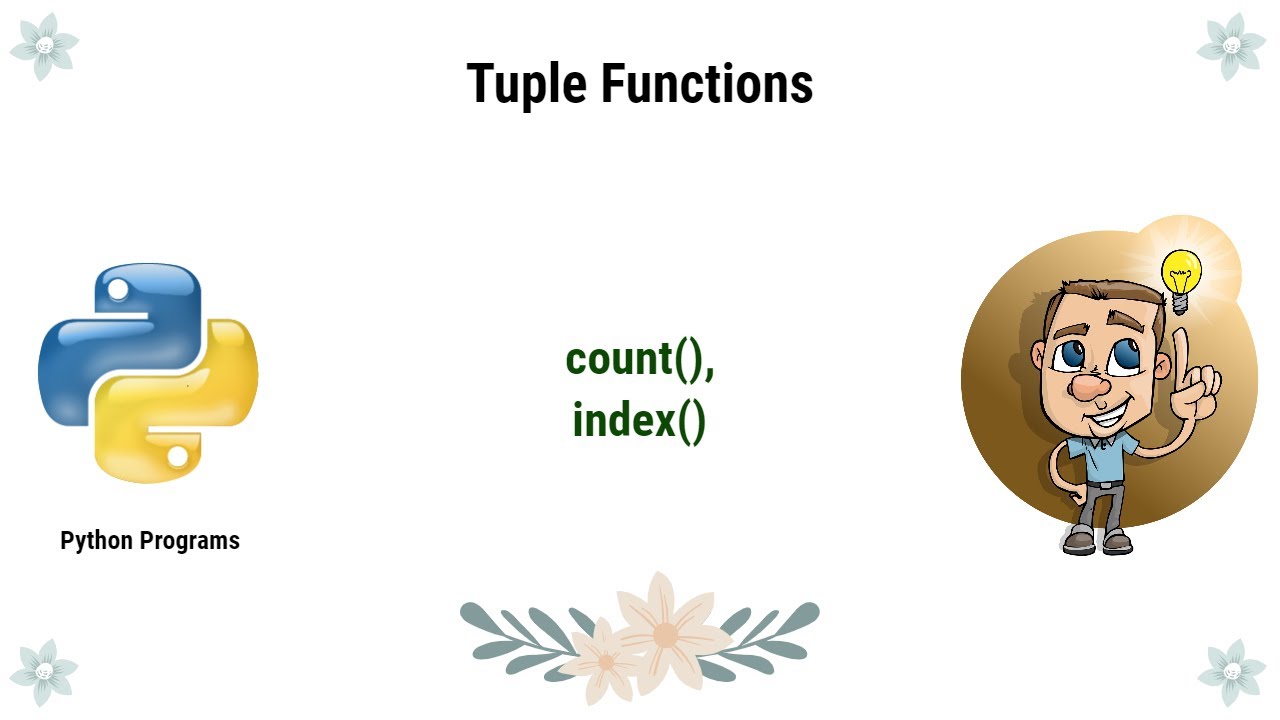 Tuple Functions

count(),
index()

Python Programs